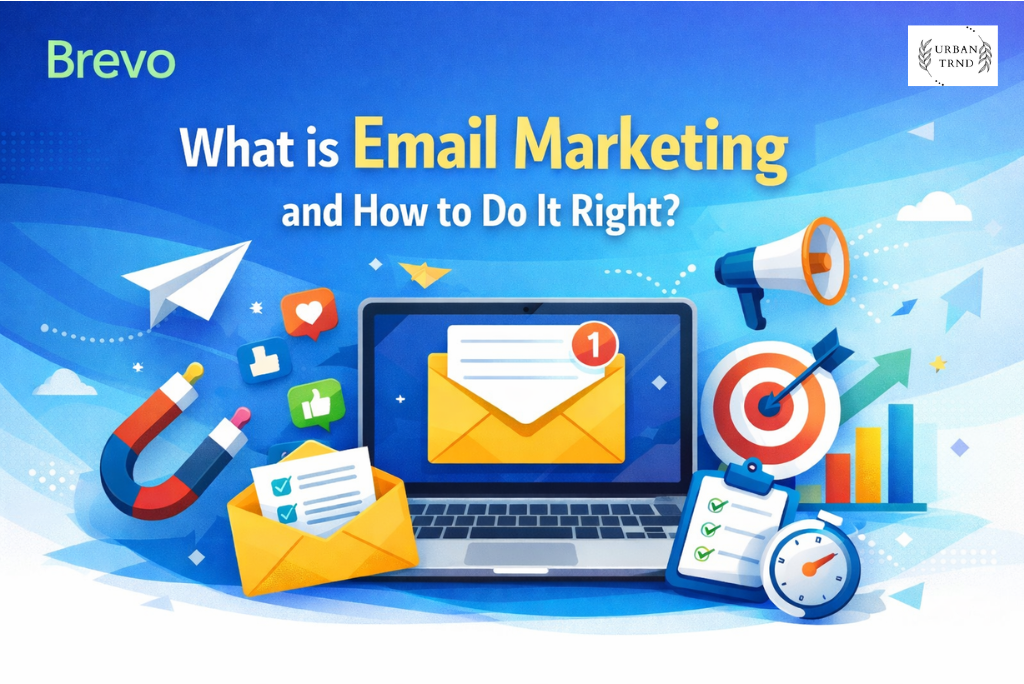 Brevo

URBAN TRND

What is Email Marketing and How to Do It Right?

1